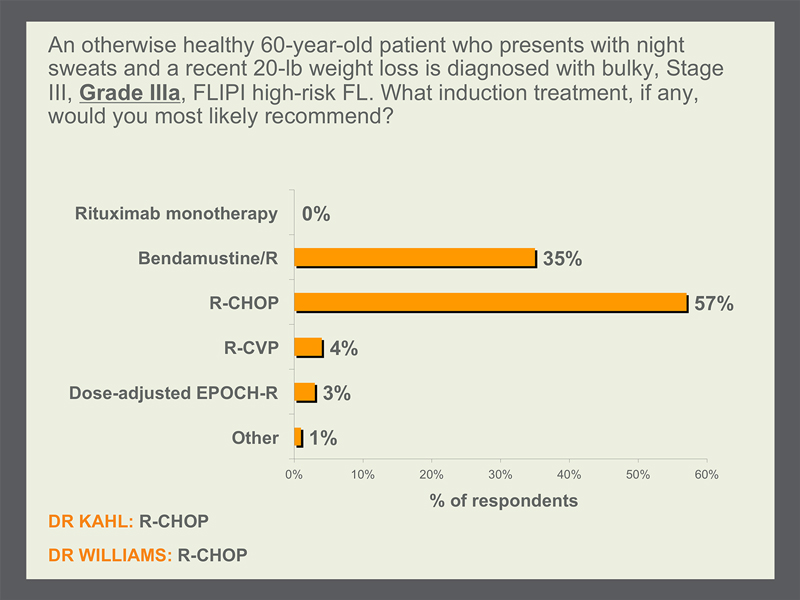 An otherwise healthy 60-year-old patient who presents with night sweats and a recent 20-lb weight loss is diagnosed with bulky, Stage III, Grade IIIa, FLIPI high-risk FL. What induction treatment, if any, would you most likely recommend?

Rituximab monotherapy 0%
Bendamustine/R 35%
R-CHOP 57%
R-CVP 4%
Dose-adjusted EPOCH-R 3%
Other 1%

0% 10% 20% 30% 40% 50% 60%

% of respondents

DR KAHL: R-CHOP

DR WILLIAMS: R-CHOP